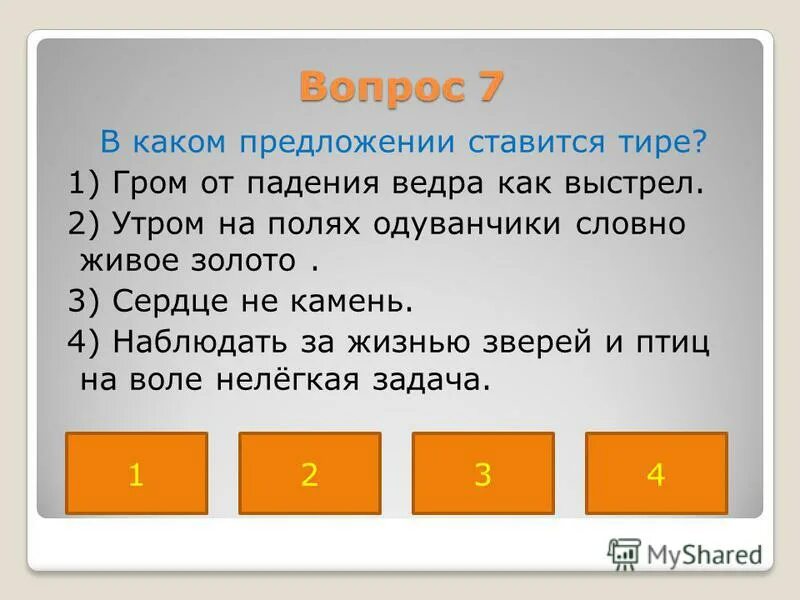 Вопрос 7

В каком предложении ставится тире?

1) Гром от падения ведра как выстрел.

2) Утром на полях одуванчики словно живое золото .

3) Сердце не камень.

4) Наблюдать за жизнью зверей и птиц на воле нелёгкая задача.

1

2

3

4

MyShared